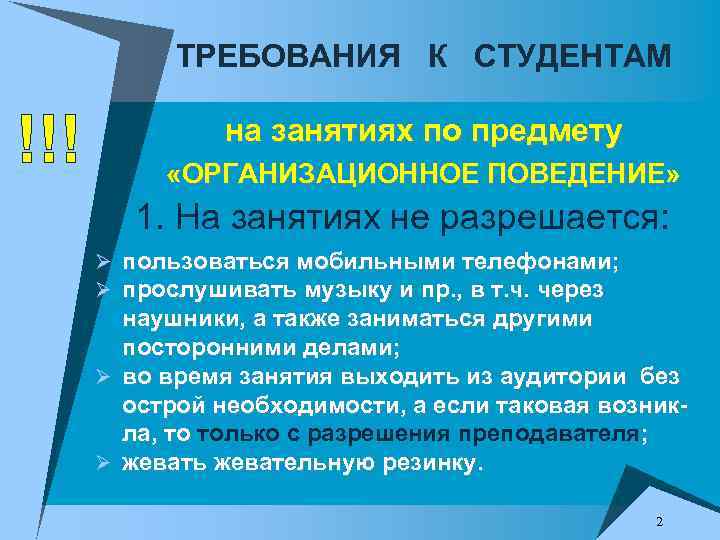 ТРЕБОВАНИЯ К СТУДЕНТАМ

!!!

на занятиях по предмету
«ОРГАНИЗАЦИОННОЕ ПОВЕДЕНИЕ»

1. На занятиях не разрешается:

➢ пользоваться мобильными телефонами;
➢ прослушивать музыку и пр., в т.ч. через наушники, а также заниматься другими посторонними делами;
➢ во время занятия выходить из аудитории без острой необходимости, а если таковая возникла, то только с разрешения преподавателя;
➢ жевать жевательную резинку.

2